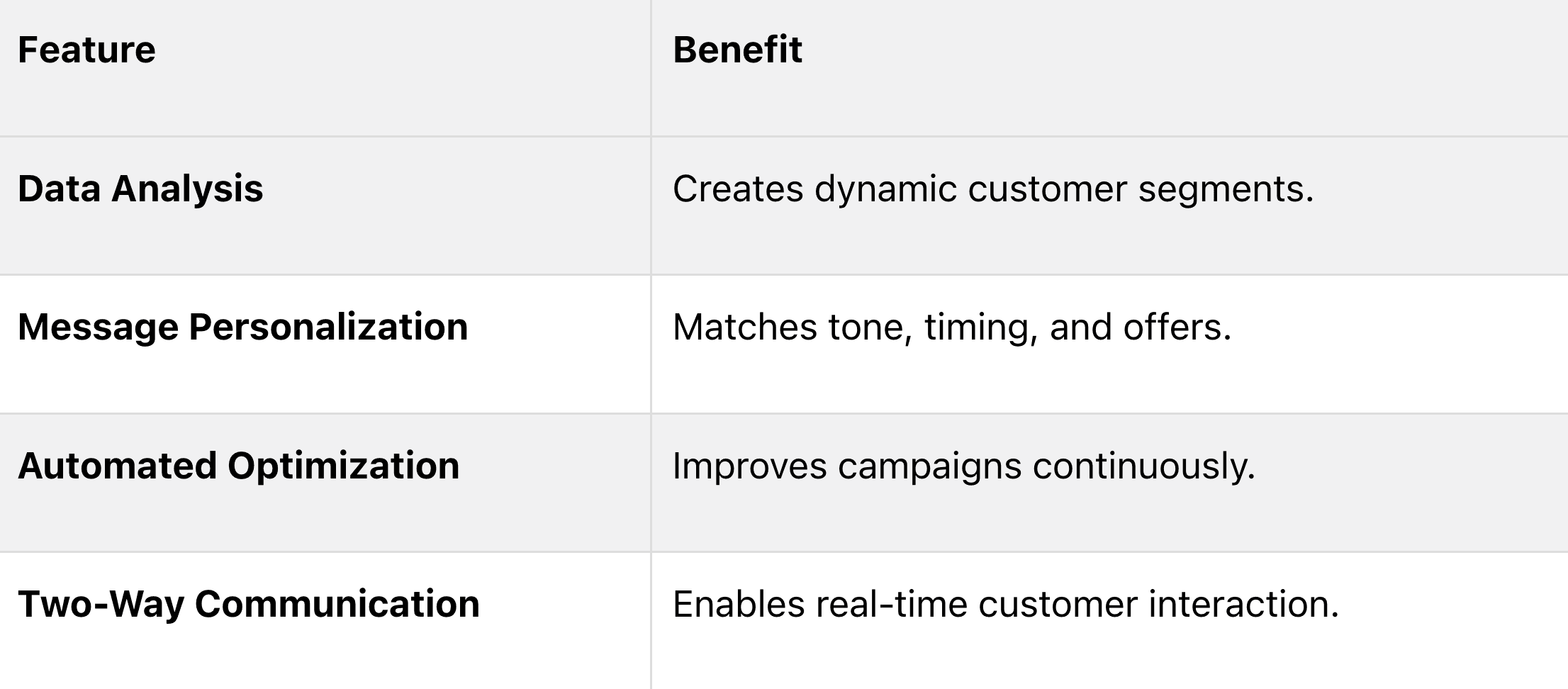 | Feature | Benefit |
|---|---|
| Data Analysis | Creates dynamic customer segments. |
| Message Personalization | Matches tone, timing, and offers. |
| Automated Optimization | Improves campaigns continuously. |
| Two-Way Communication | Enables real-time customer interaction. |